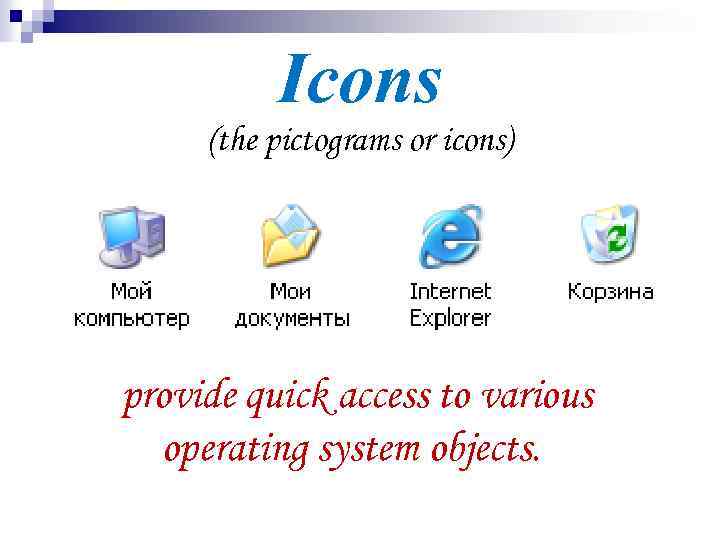 Icons
(the pictograms or icons)

Мой компьютер

Мои документы

Internet Explorer

Корзина

provide quick access to various operating system objects.